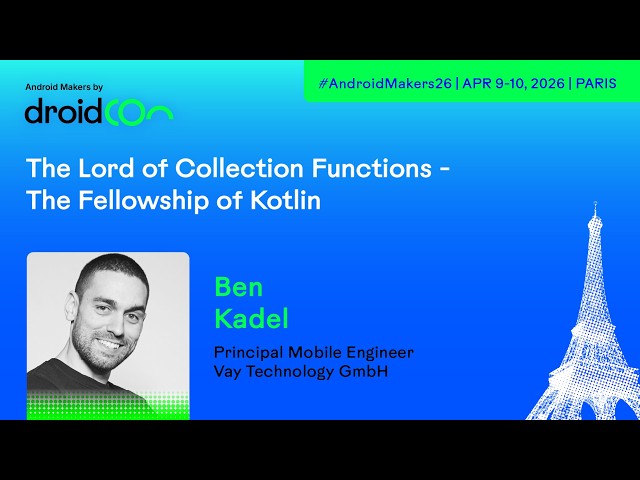 Android Makers by
droidcon

#AndroidMakers26 | APR 9-10, 2026 | PARIS

The Lord of Collection Functions - The Fellowship of Kotlin

Ben
Kadel

Principal Mobile Engineer
Vay Technology GmbH